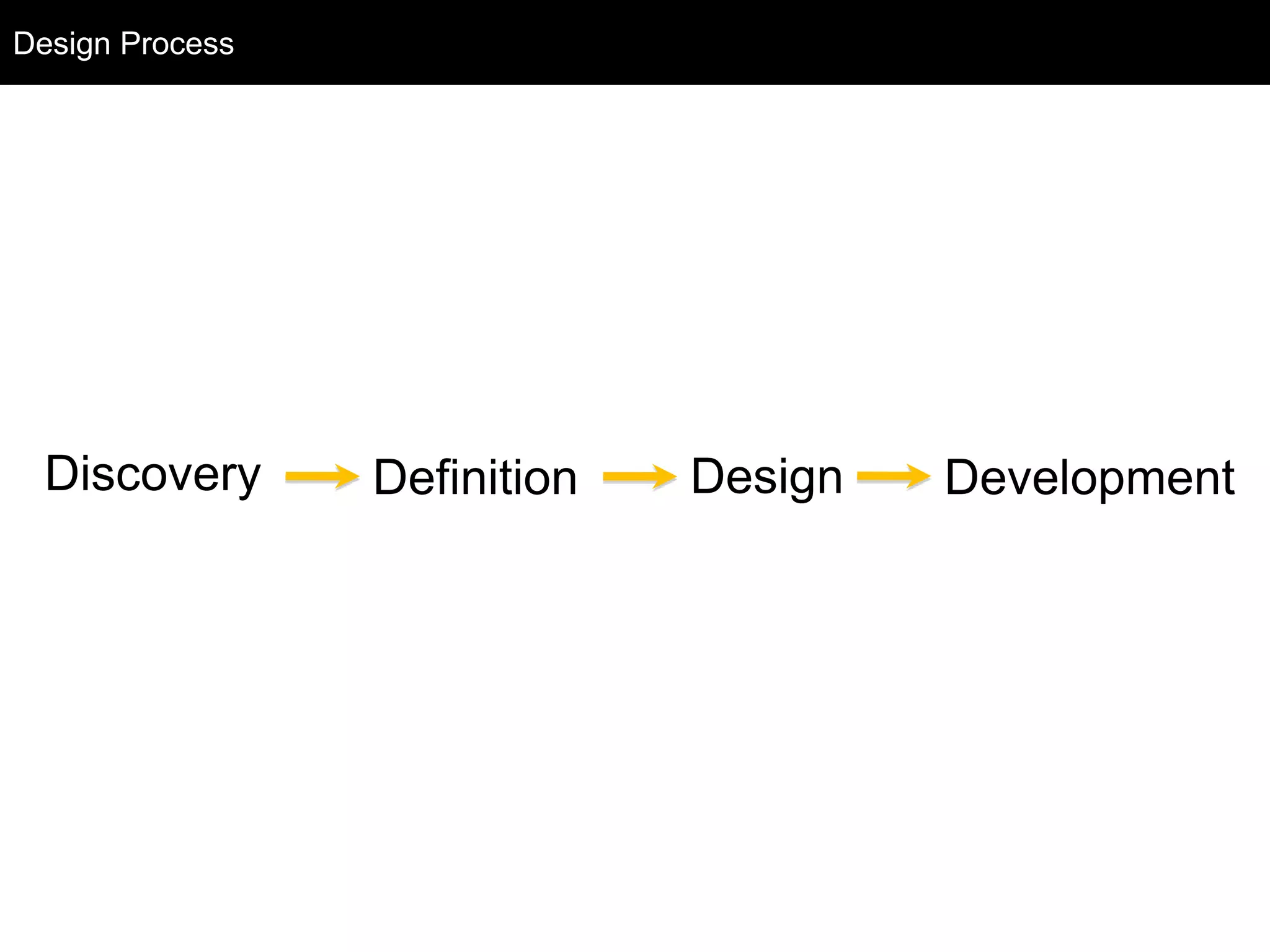 Design Process

Discovery → Definition → Design → Development